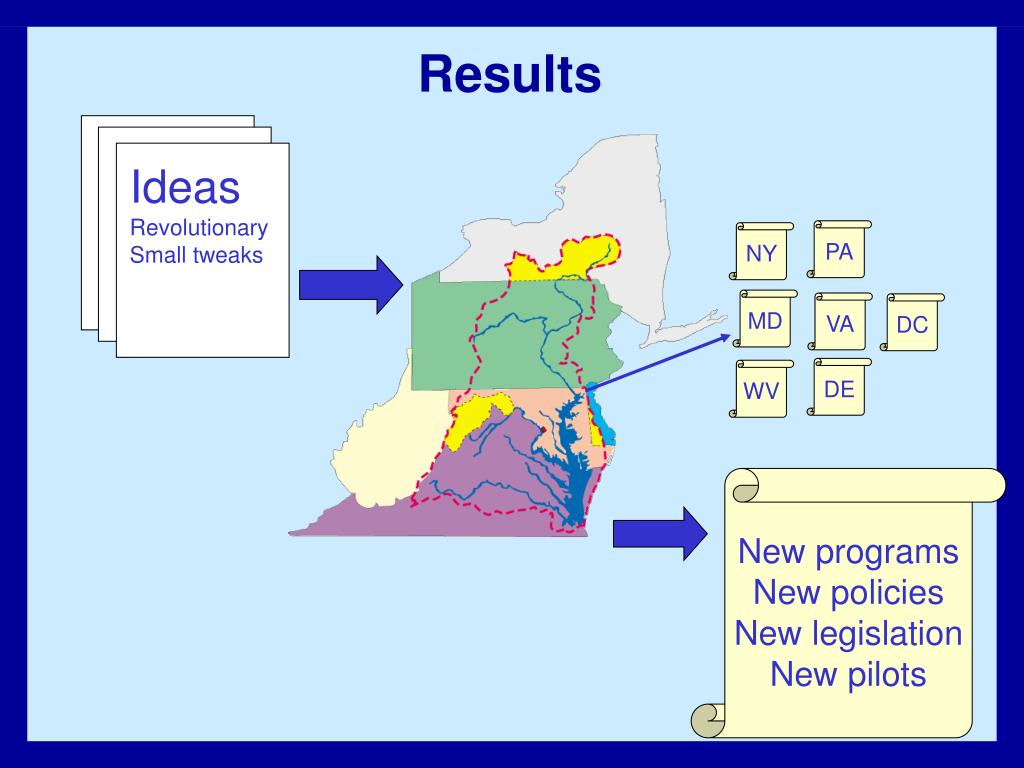 Results

Ideas
Revolutionary
Small tweaks

NY
PA
MD
VA
DC
WV
DE

New programs
New policies
New legislation
New pilots